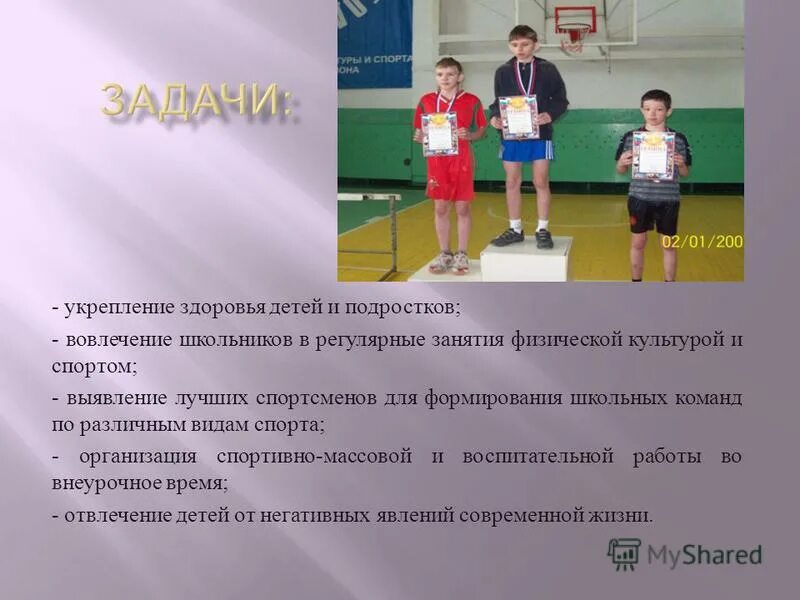 ЗАДАЧИ:

ТУРЫ И СПОРТА
ОНА

02/01/200

- укрепление здоровья детей и подростков;

- вовлечение школьников в регулярные занятия физической культурой и спортом;

- выявление лучших спортсменов для формирования школьных команд по различным видам спорта;

- организация спортивно-массовой и воспитательной работы во внеурочное время;

- отвлечение детей от негативных явлений современной жизни.

MyShared